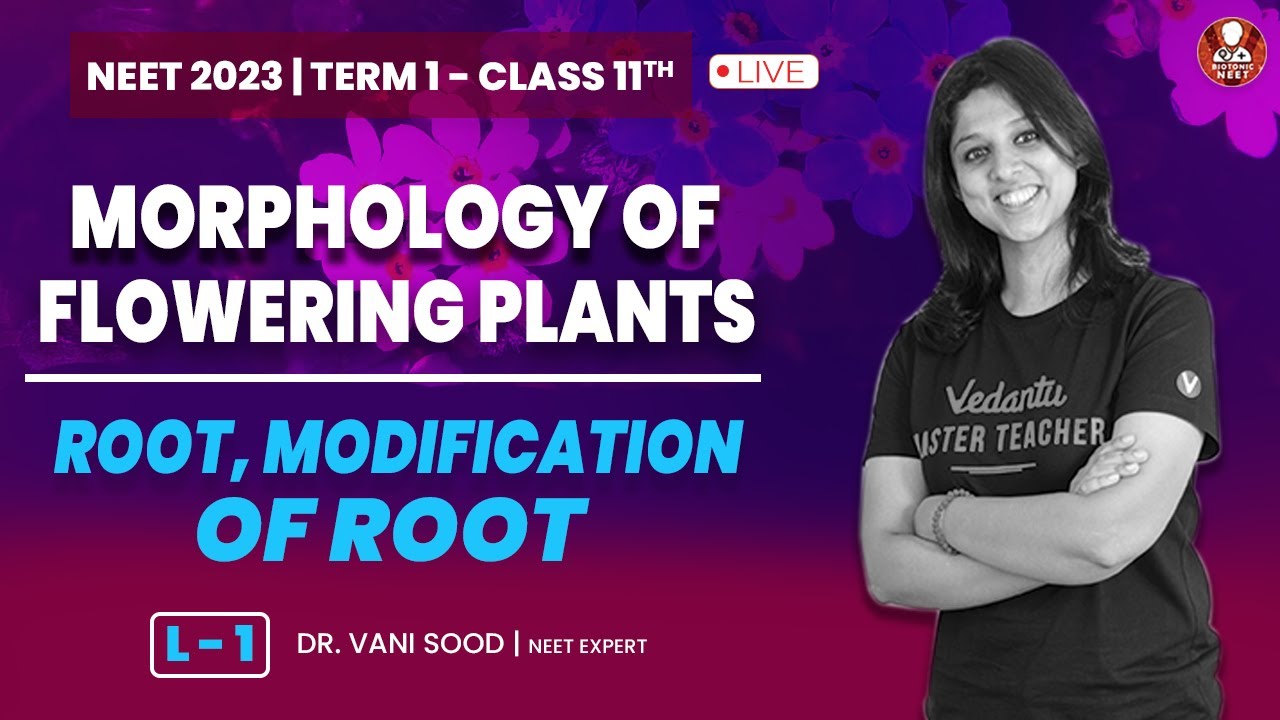 NEET 2023 | TERM 1 - CLASS 11$^{TH}$

LIVE

BIOTONIC NEET

MORPHOLOGY OF FLOWERING PLANTS

ROOT, MODIFICATION OF ROOT

L - 1

DR. VANI SOOD | NEET EXPERT

Vedantu
ASTER TEACHER